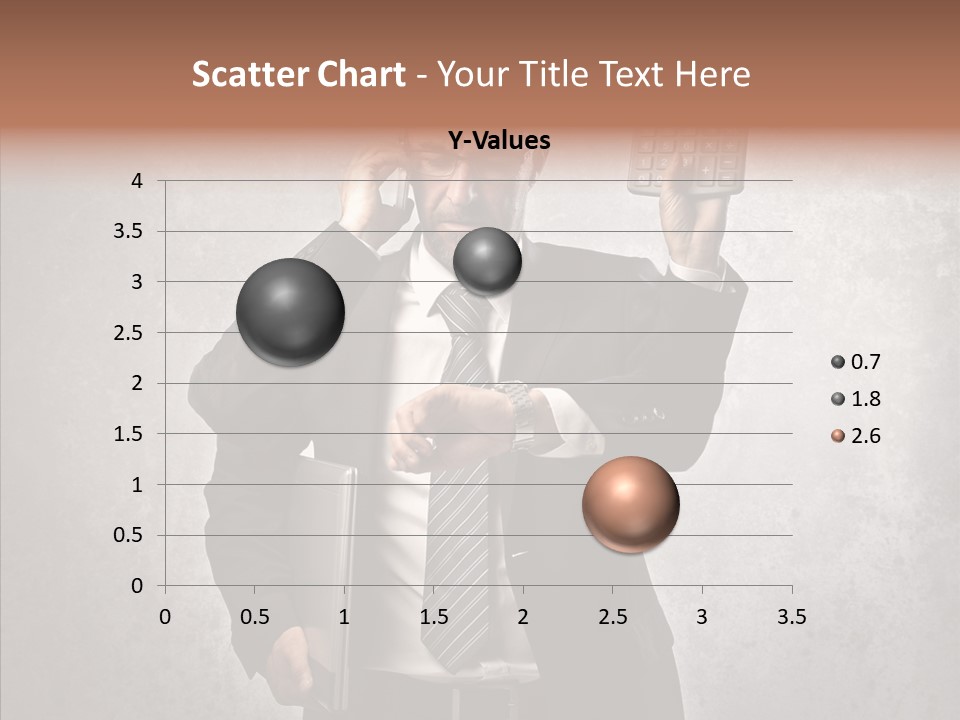 Scatter Chart - Your Title Text Here

Y-Values

4
3.5
3
2.5
2
1.5
1
0.5
0

0 0.5 1 1.5 2 2.5 3 3.5

0.7
1.8
2.6